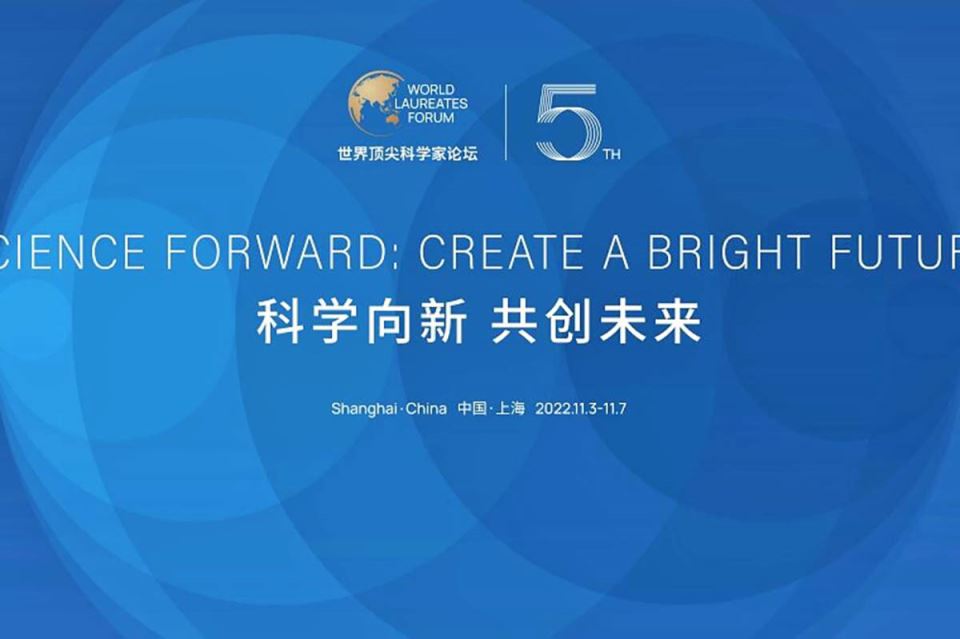 WORLD LAUREATES FORUM
世界顶尖科学家论坛

5TH

CIENCE FORWARD: CREATE A BRIGHT FUTUR
科学向新 共创未来

Shanghai·China 中国·上海 2022.11.3-11.7